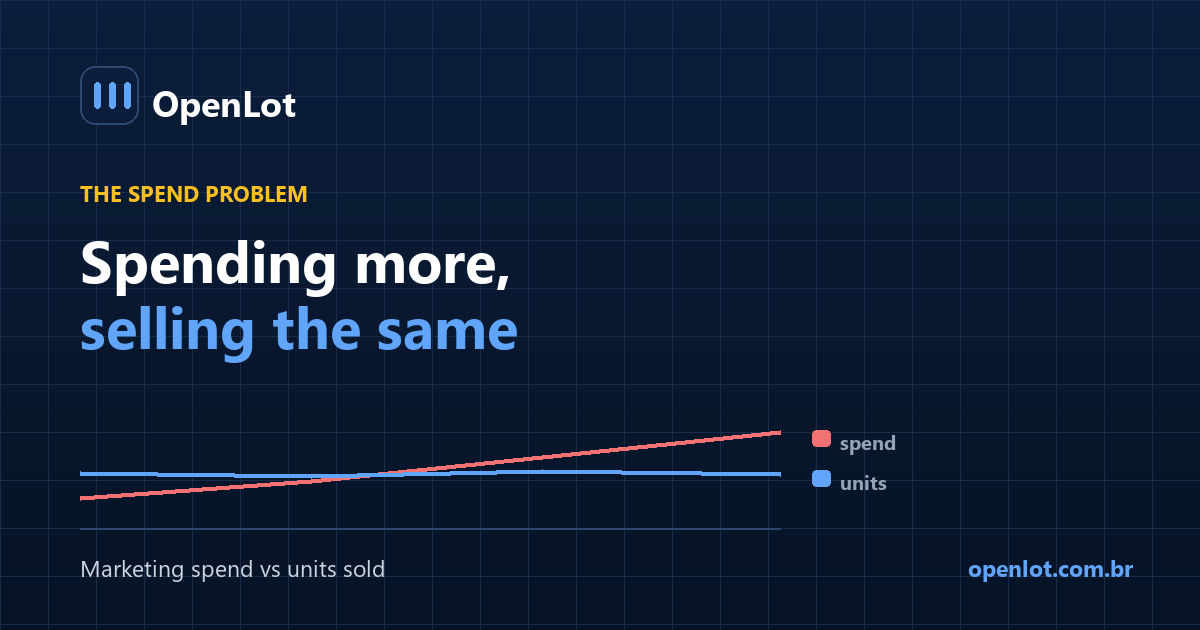 OpenLot

THE SPEND PROBLEM

Spending more,
selling the same

spend
units

Marketing spend vs units sold

openlot.com.br